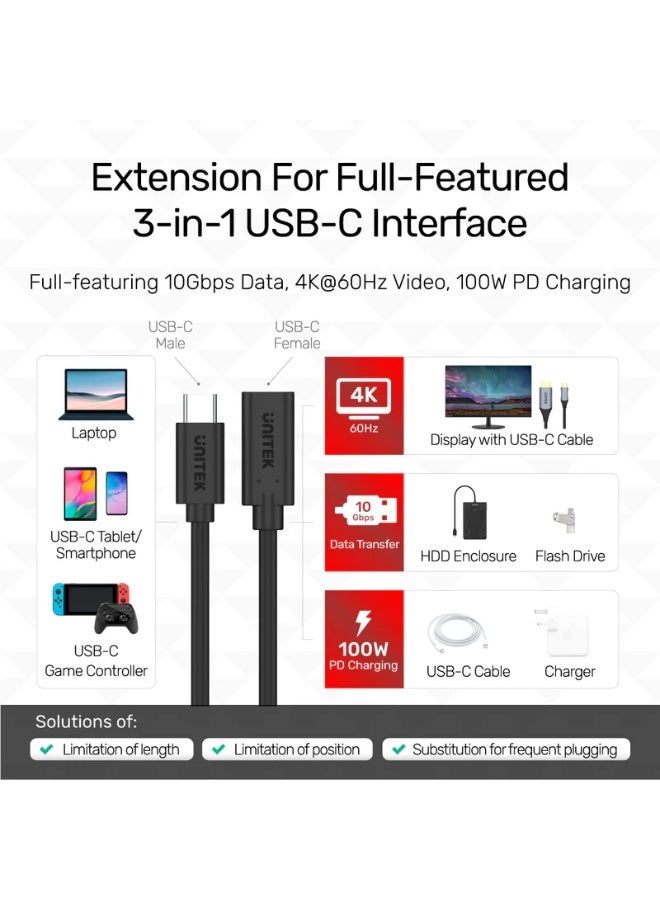 Extension For Full-Featured 3-in-1 USB-C Interface

Full-featuring 10Gbps Data, 4K@60Hz Video, 100W PD Charging

USB-C Male

USB-C Female

Laptop

USB-C Tablet/ Smartphone

USB-C Game Controller

UNITEK

UNITEK

4K 60Hz

Display with USB-C Cable

10 Gbps

Data Transfer

HDD Enclosure

Flash Drive

100W PD Charging

USB-C Cable

Charger

Solutions of:

Limitation of length

Limitation of position

Substitution for frequent plugging